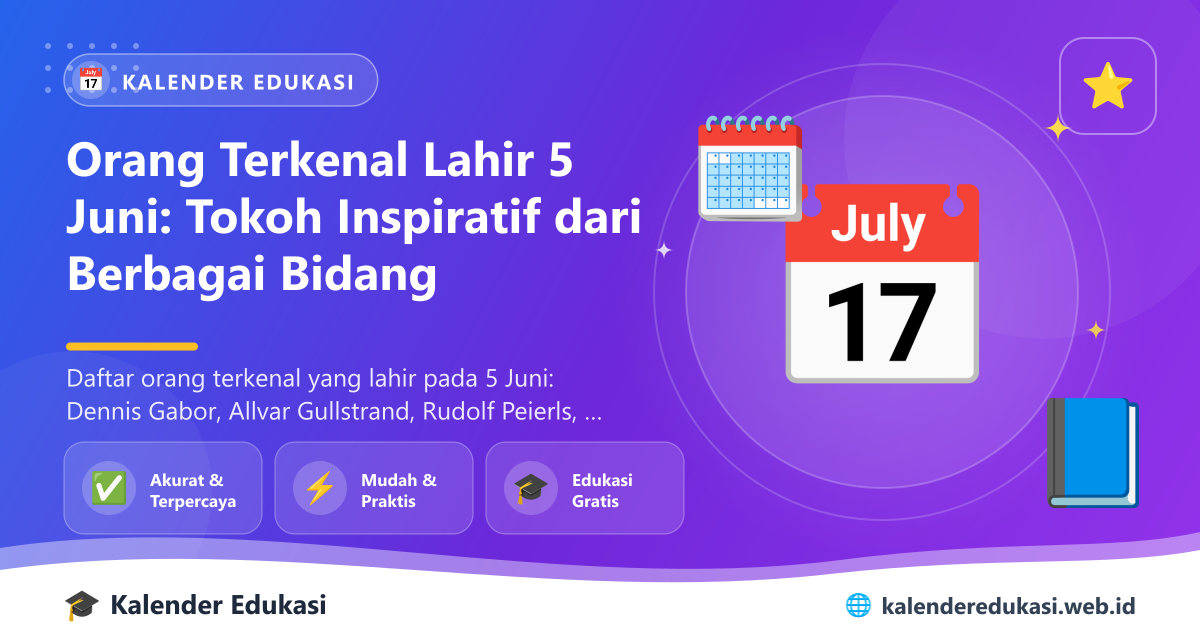 July 17 KALENDER EDUKASI

Orang Terkenal Lahir 5 Juni: Tokoh Inspiratif dari Berbagai Bidang

Daftar orang terkenal yang lahir pada 5 Juni: Dennis Gabor, Allvar Gullstrand, Rudolf Peierls, ...

Akurat & Terpercaya

Mudah & Praktis

Edukasi Gratis

July
17

Kalender Edukasi

kalenderedukasi.web.id